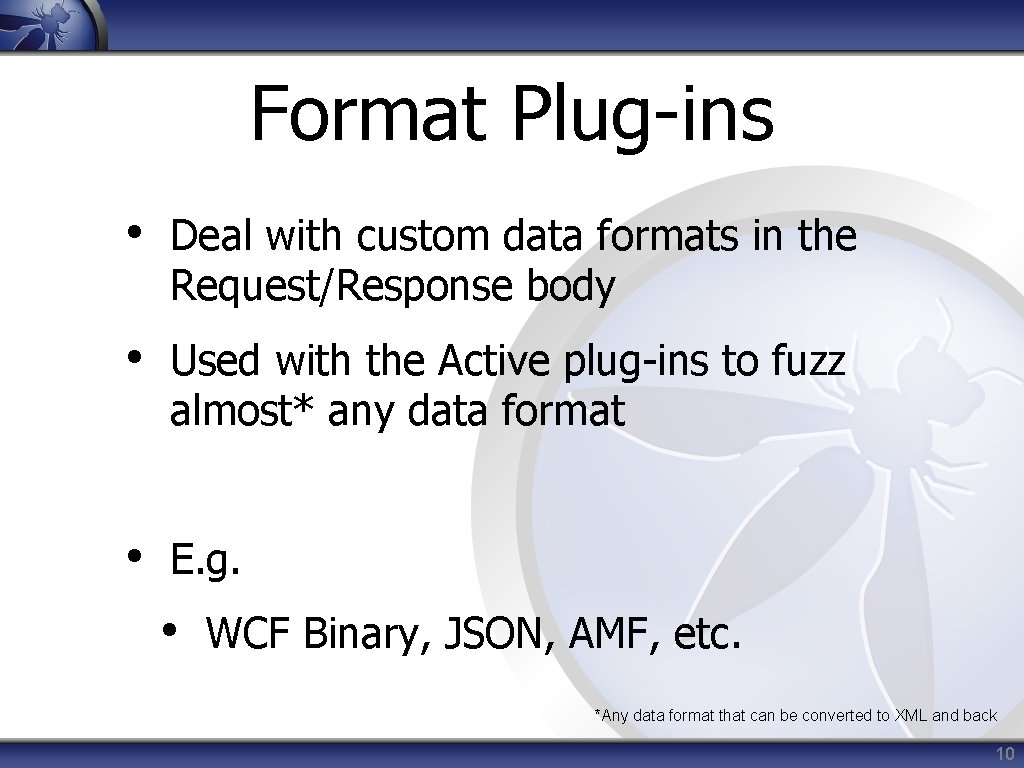 Format Plug-ins

• Deal with custom data formats in the Request/Response body

• Used with the Active plug-ins to fuzz almost* any data format

• E.g.

• WCF Binary, JSON, AMF, etc.

*Any data format that can be converted to XML and back

10